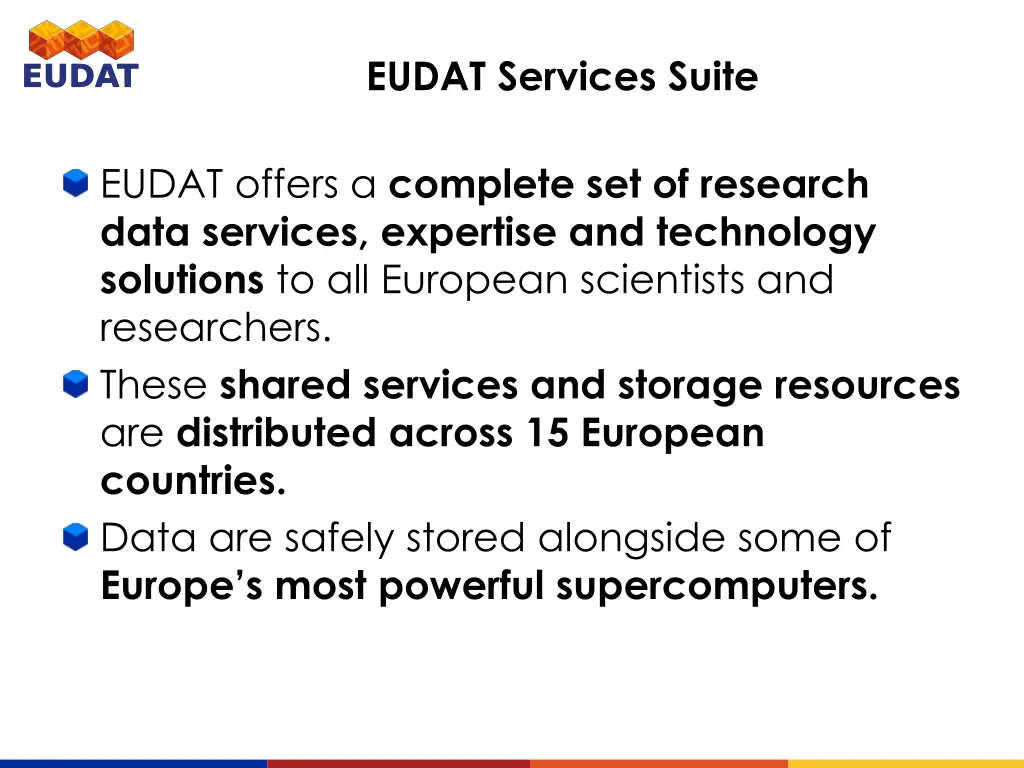 EUDAT

EUDAT Services Suite

EUDAT offers a complete set of research data services, expertise and technology solutions to all European scientists and researchers.

These shared services and storage resources are distributed across 15 European countries.

Data are safely stored alongside some of Europe's most powerful supercomputers.